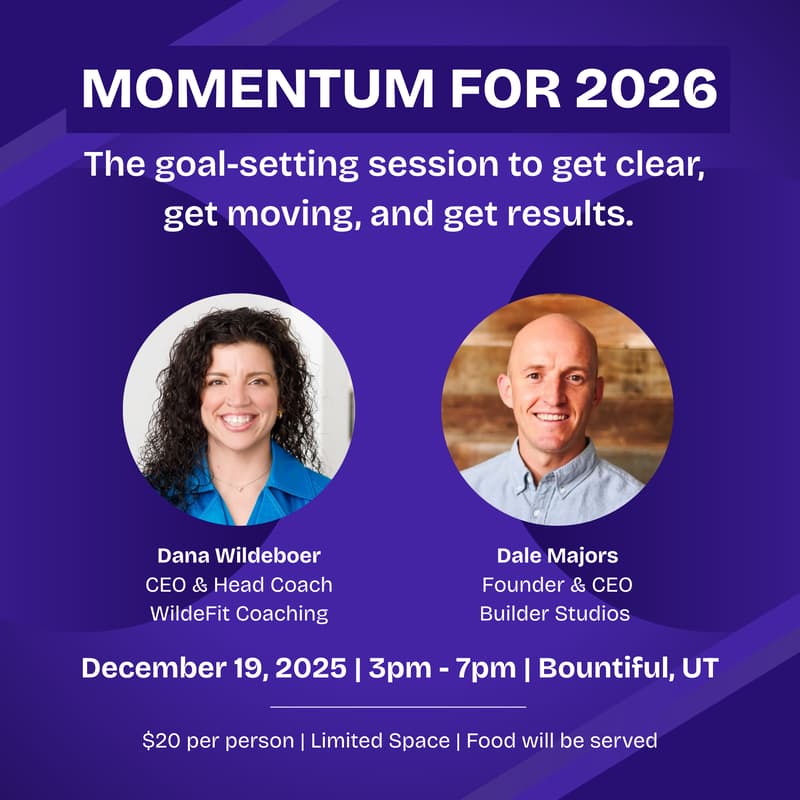 MOMENTUM FOR 2026

The goal-setting session to get clear, get moving, and get results.

Dana Wildeboer
CEO & Head Coach
WildeFit Coaching

Dale Majors
Founder & CEO
Builder Studios

December 19, 2025 | 3pm - 7pm | Bountiful, UT

$20 per person | Limited Space | Food will be served